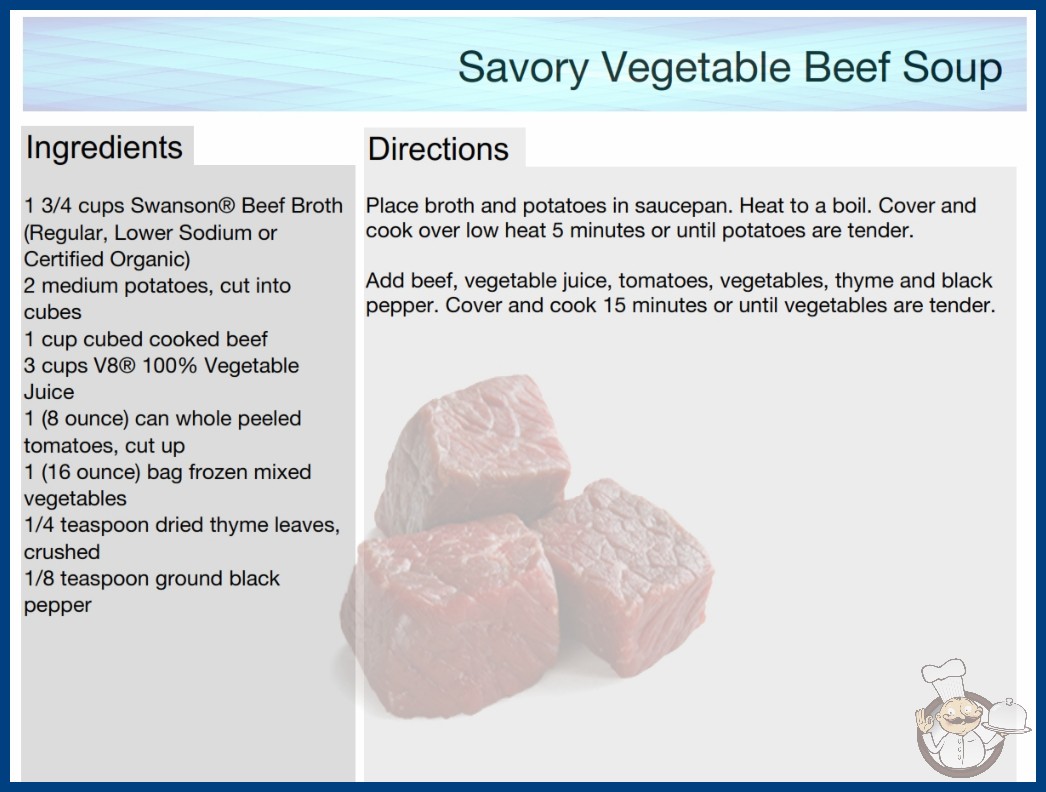 Savory Vegetable Beef Soup

Ingredients

1 3/4 cups Swanson® Beef Broth (Regular, Lower Sodium or Certified Organic)
2 medium potatoes, cut into cubes
1 cup cubed cooked beef
3 cups V8® 100% Vegetable Juice
1 (8 ounce) can whole peeled tomatoes, cut up
1 (16 ounce) bag frozen mixed vegetables
1/4 teaspoon dried thyme leaves, crushed
1/8 teaspoon ground black pepper

Directions

Place broth and potatoes in saucepan. Heat to a boil. Cover and cook over low heat 5 minutes or until potatoes are tender.

Add beef, vegetable juice, tomatoes, vegetables, thyme and black pepper. Cover and cook 15 minutes or until vegetables are tender.